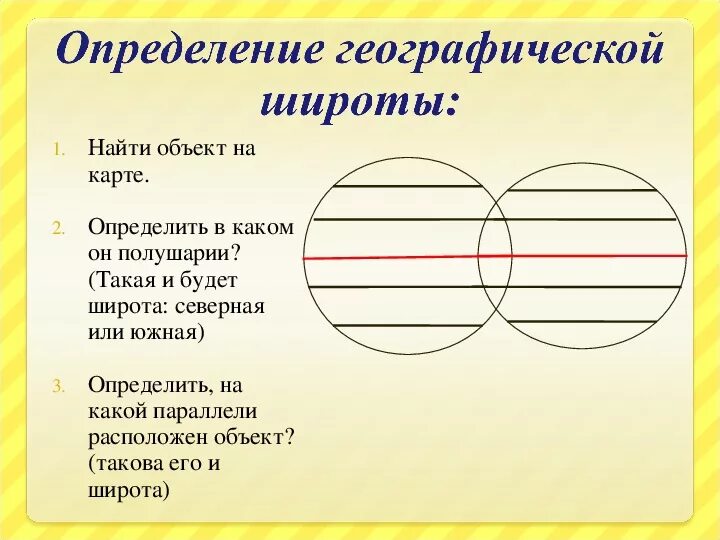 Определение географической широты:

1. Найти объект на карте.

2. Определить в каком он полушарии? (Такая и будет широта: северная или южная)

3. Определить, на какой параллели расположен объект? (такова его и широта)